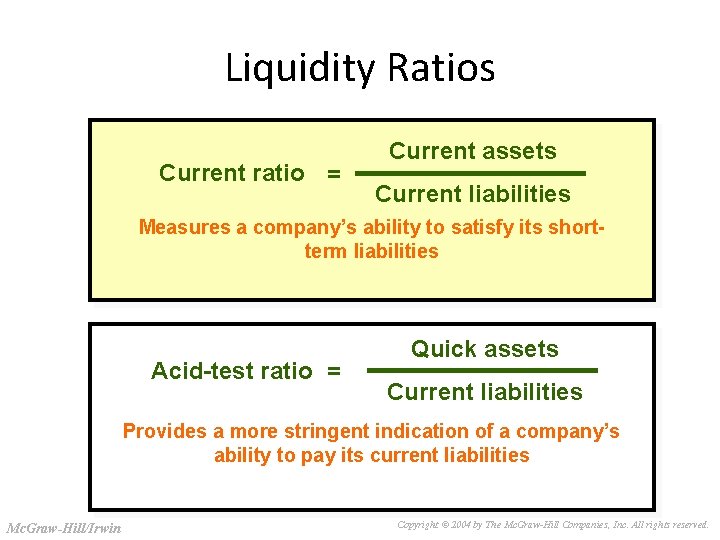 Liquidity Ratios

$\text{Current ratio} = \frac{\text{Current assets}}{\text{Current liabilities}}$

Measures a company's ability to satisfy its short-term liabilities

$\text{Acid-test ratio} = \frac{\text{Quick assets}}{\text{Current liabilities}}$

Provides a more stringent indication of a company's ability to pay its current liabilities

McGraw-Hill/Irwin

Copyright © 2004 by The McGraw-Hill Companies, Inc. All rights reserved.